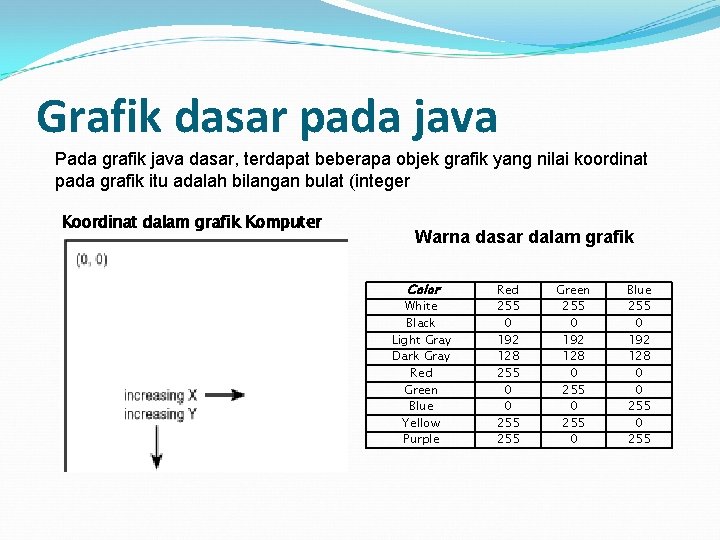 Grafik dasar pada java

Pada grafik java dasar, terdapat beberapa objek grafik yang nilai koordinat pada grafik itu adalah bilangan bulat (integer

Koordinat dalam grafik Komputer

(0, 0)

increasing X
increasing Y

Warna dasar dalam grafik

| Color | Red | Green | Blue |
|---|---|---|---|
| White | 255 | 255 | 255 |
| Black | 0 | 0 | 0 |
| Light Gray | 192 | 192 | 192 |
| Dark Gray | 128 | 128 | 128 |
| Red | 255 | 0 | 0 |
| Green | 0 | 255 | 0 |
| Blue | 0 | 0 | 255 |
| Yellow | 255 | 255 | 0 |
| Purple | 255 | 0 | 255 |